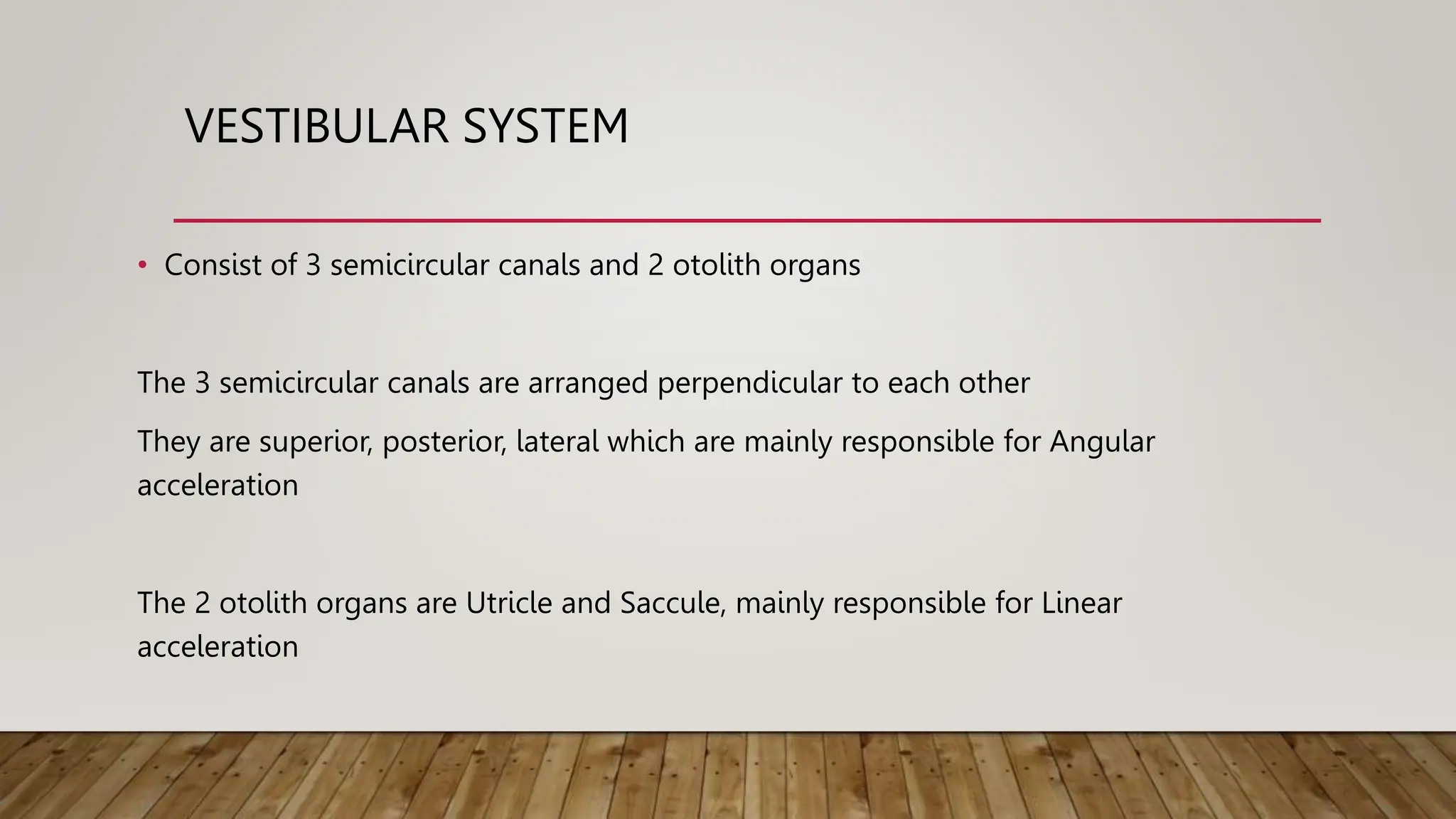 VESTIBULAR SYSTEM

• Consist of 3 semicircular canals and 2 otolith organs

The 3 semicircular canals are arranged perpendicular to each other

They are superior, posterior, lateral which are mainly responsible for Angular acceleration

The 2 otolith organs are Utricle and Saccule, mainly responsible for Linear acceleration